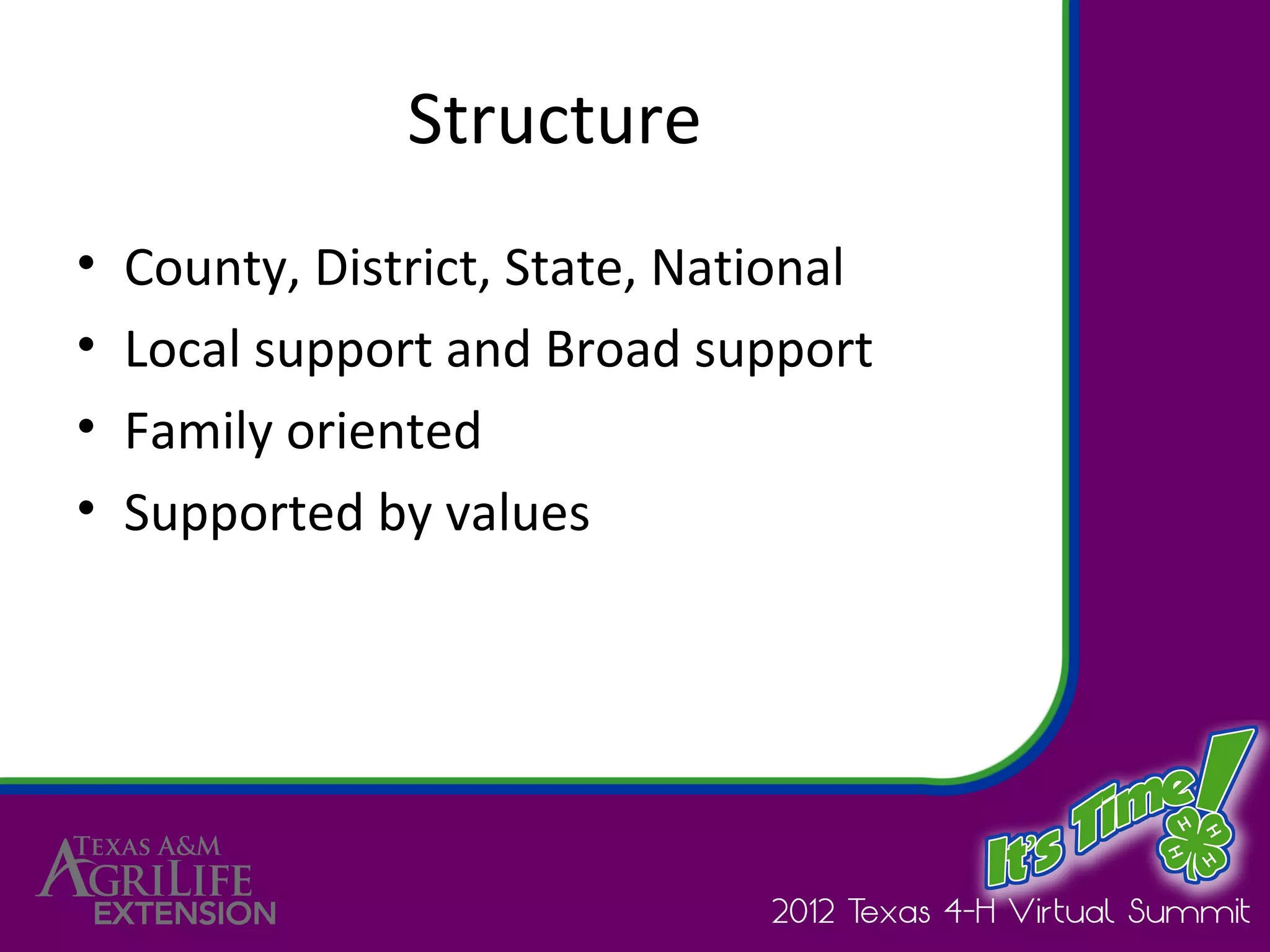 Structure

• County, District, State, National
• Local support and Broad support
• Family oriented
• Supported by values

TEXAS A&M AGRILIFE EXTENSION

It's Time!

H H H H

2012 Texas 4-H Virtual Summit